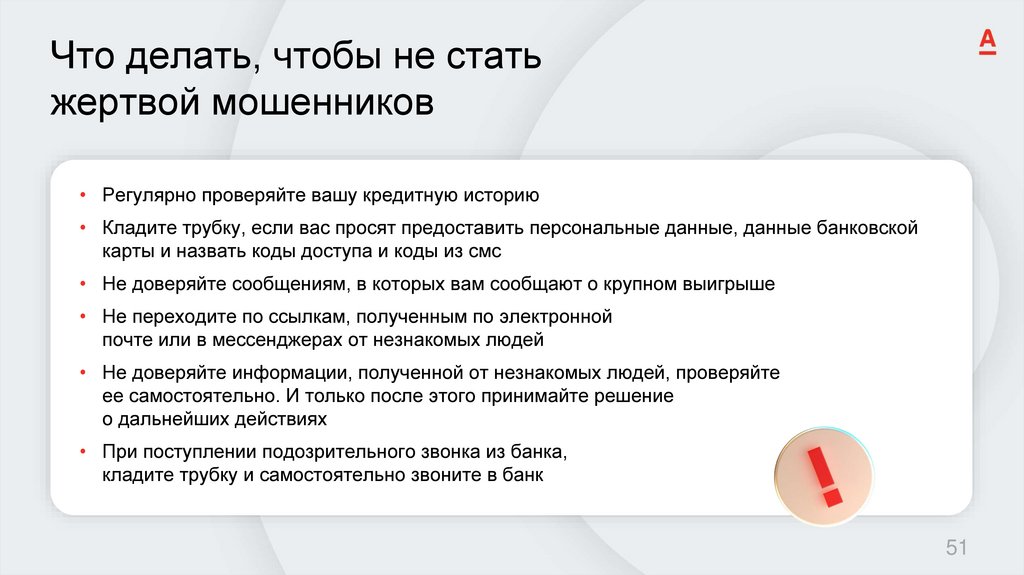 Что делать, чтобы не стать жертвой мошенников

А

• Регулярно проверяйте вашу кредитную историю
• Кладите трубку, если вас просят предоставить персональные данные, данные банковской карты и назвать коды доступа и коды из смс
• Не доверяйте сообщениям, в которых вам сообщают о крупном выигрыше
• Не переходите по ссылкам, полученным по электронной почте или в мессенджерах от незнакомых людей
• Не доверяйте информации, полученной от незнакомых людей, проверяйте ее самостоятельно. И только после этого принимайте решение о дальнейших действиях
• При поступлении подозрительного звонка из банка, кладите трубку и самостоятельно звоните в банк

!

51